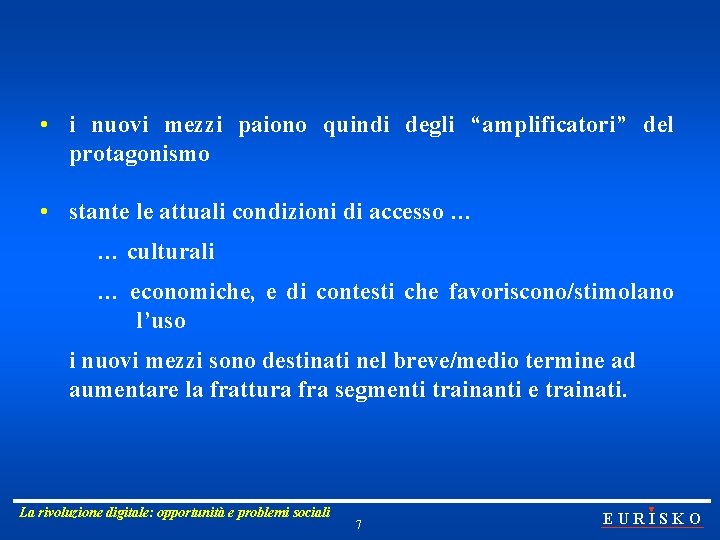 • i nuovi mezzi paiono quindi degli “amplificatori” del protagonismo

• stante le attuali condizioni di accesso …

… culturali

… economiche, e di contesti che favoriscono/stimolano l’uso

i nuovi mezzi sono destinati nel breve/medio termine ad aumentare la frattura fra segmenti trainanti e trainati.

La rivoluzione digitale: opportunità e problemi sociali

7

EURISKO